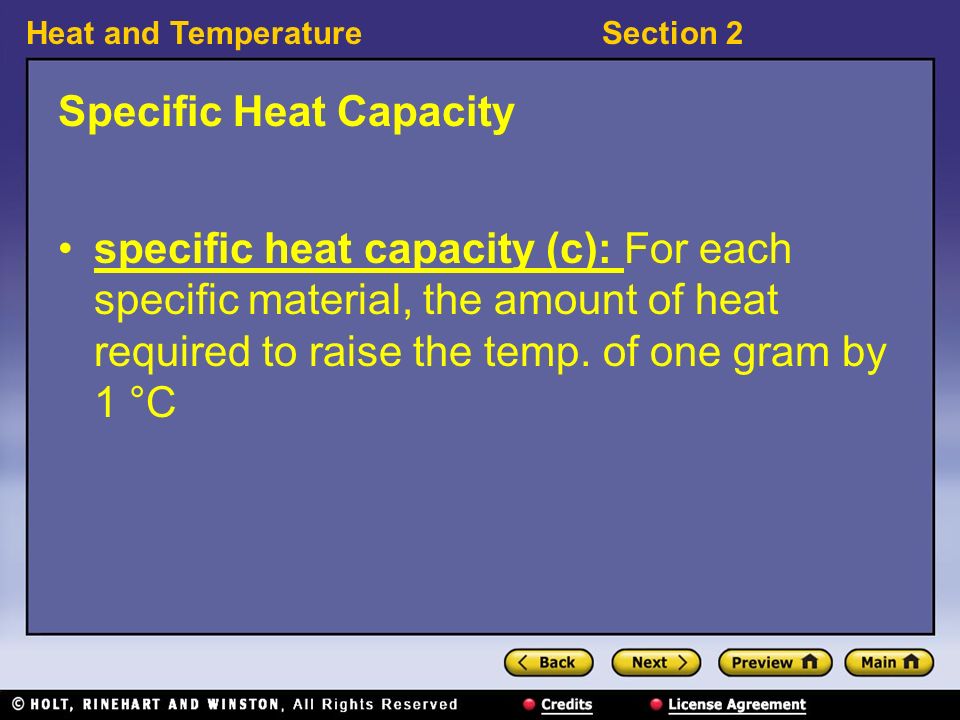 Heat and Temperature

Section 2

Specific Heat Capacity

• specific heat capacity (c): For each specific material, the amount of heat required to raise the temp. of one gram by 1 °C

Back

Next

Preview

Main

© HOLT, RINEHART AND WINSTON, All Rights Reserved

Credits

License Agreement